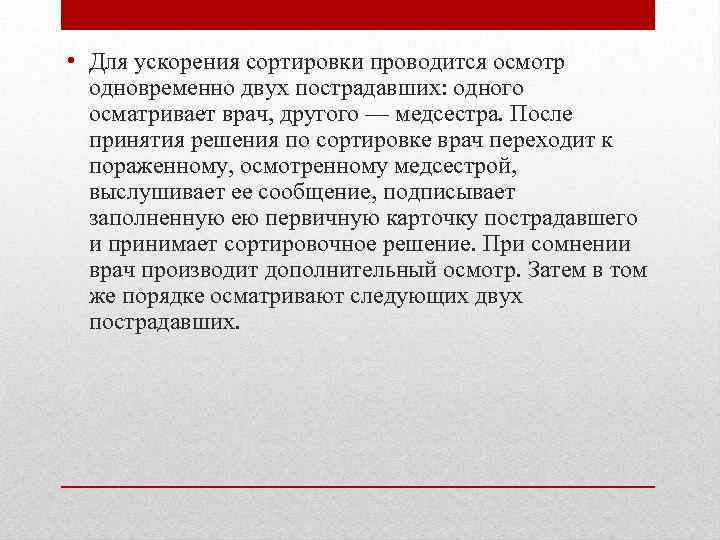 • Для ускорения сортировки проводится осмотр одновременно двух пострадавших: одного осматривает врач, другого — медсестра. После принятия решения по сортировке врач переходит к пораженному, осмотренному медсестрой, выслушивает ее сообщение, подписывает заполненную ею первичную карточку пострадавшего и принимает сортировочное решение. При сомнении врач производит дополнительный осмотр. Затем в том же порядке осматривают следующих двух пострадавших.